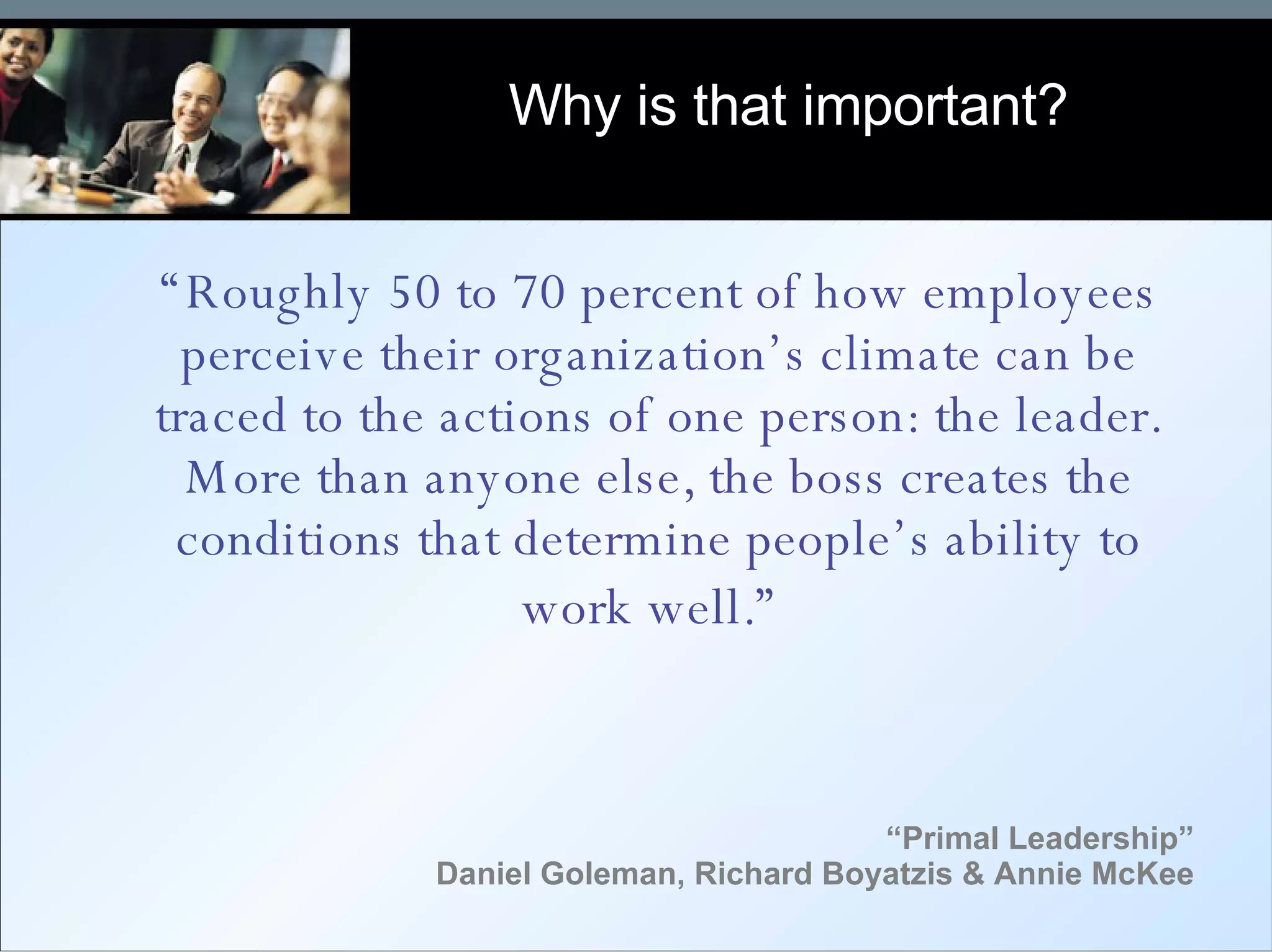 Why is that important?

“Roughly 50 to 70 percent of how employees perceive their organization’s climate can be traced to the actions of one person: the leader. More than anyone else, the boss creates the conditions that determine people’s ability to work well.”

“Primal Leadership”
Daniel Goleman, Richard Boyatzis & Annie McKee